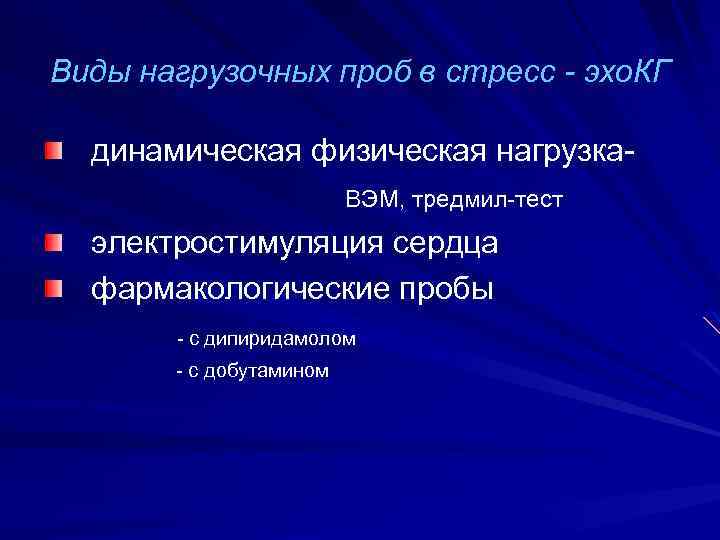 Виды нагрузочных проб в стресс - эхоКГ

динамическая физическая нагрузка-
ВЭМ, тредмил-тест

электростимуляция сердца

фармакологические пробы
- с дипиридамолом
- с добутамином